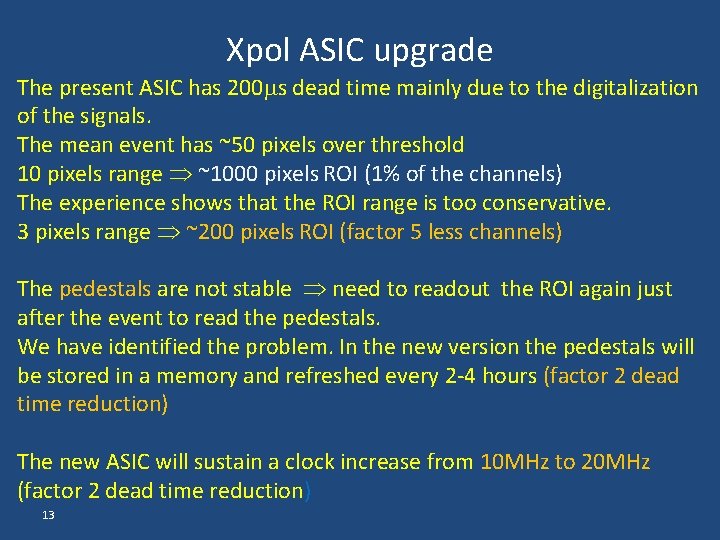 Xpol ASIC upgrade

The present ASIC has 200$\mu$s dead time mainly due to the digitalization of the signals.
The mean event has ~50 pixels over threshold
10 pixels range $\Rightarrow$ ~1000 pixels ROI (1% of the channels)
The experience shows that the ROI range is too conservative.
3 pixels range $\Rightarrow$ ~200 pixels ROI (factor 5 less channels)

The pedestals are not stable $\Rightarrow$ need to readout the ROI again just after the event to read the pedestals.
We have identified the problem. In the new version the pedestals will be stored in a memory and refreshed every 2-4 hours (factor 2 dead time reduction)

The new ASIC will sustain a clock increase from 10MHz to 20MHz (factor 2 dead time reduction)

13